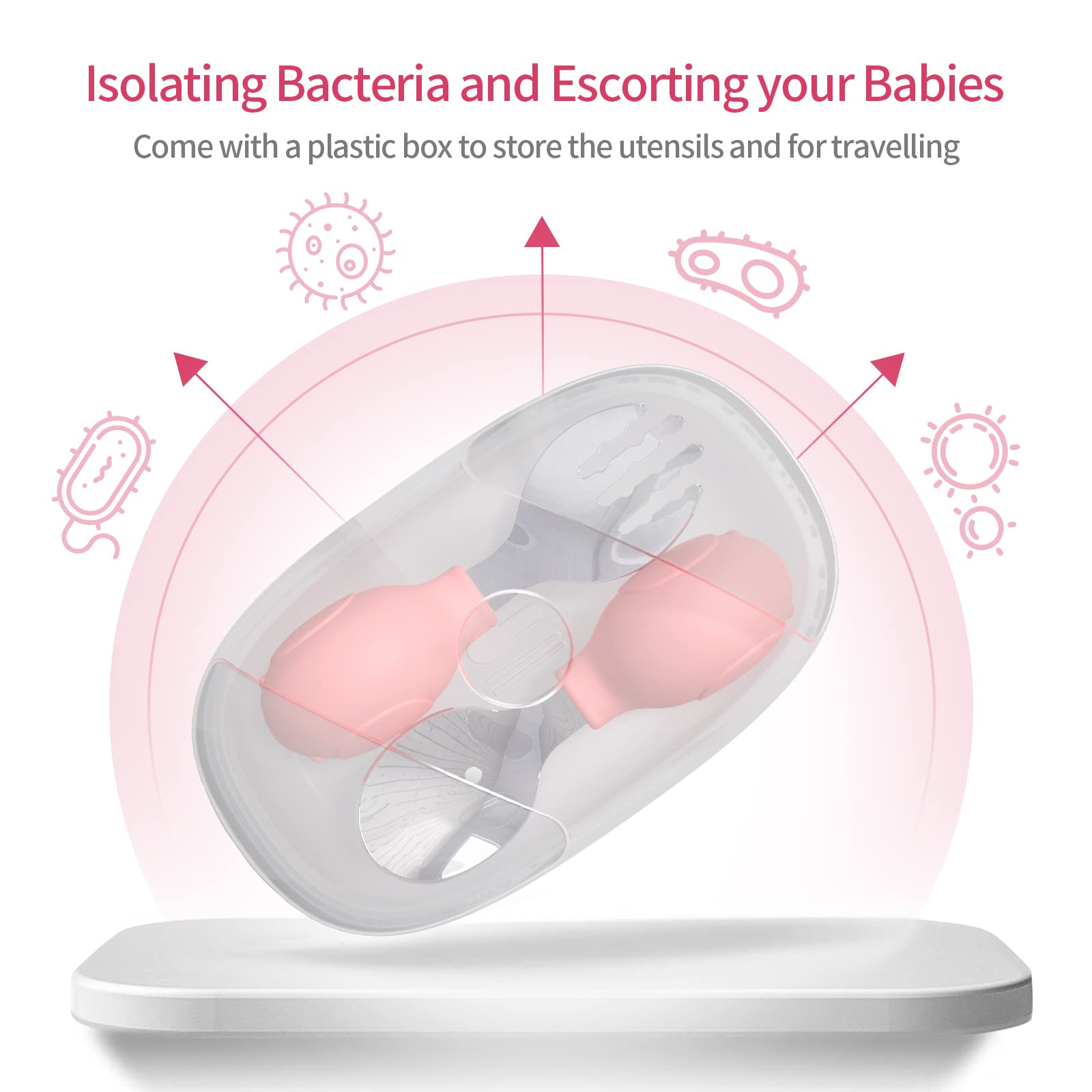 Isolating Bacteria and Escorting your Babies

Come with a plastic box to store the utensils and for travelling